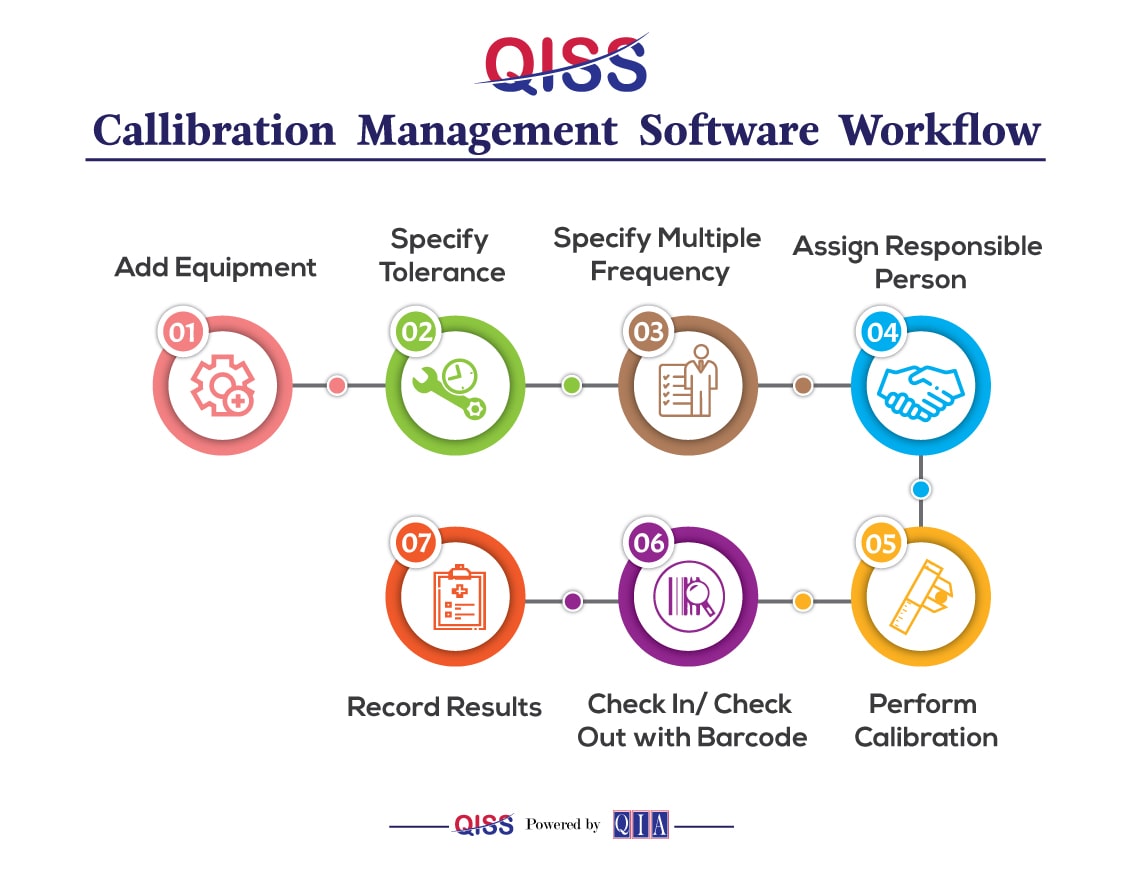 QISS

Callibration Management Software Workflow

Add Equipment
01

Specify Tolerance
02

Specify Multiple Frequency
03

Assign Responsible Person
04

05
Perform Calibration

06
Check In/ Check Out with Barcode

07
Record Results

QISS Powered by QIA